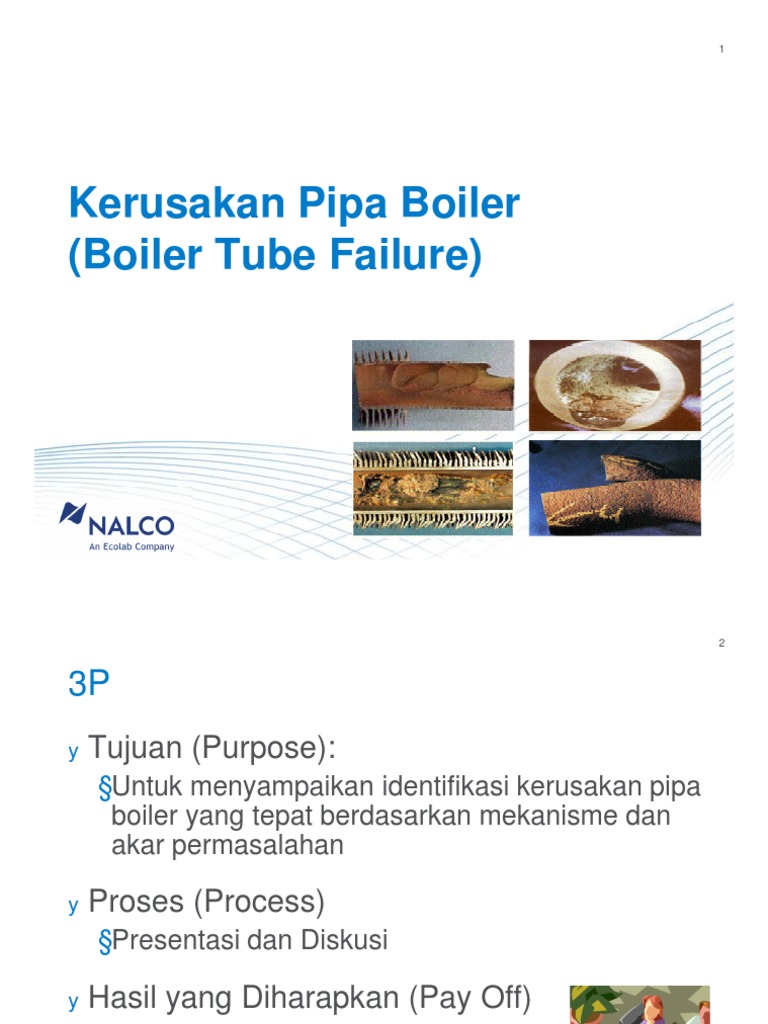 1

Kerusakan Pipa Boiler
(Boiler Tube Failure)

NALCO
An Ecolab Company

2

3P

y Tujuan (Purpose):

§Untuk menyampaikan identifikasi kerusakan pipa boiler yang tepat berdasarkan mekanisme dan akar permasalahan

y Proses (Process)

§Presentasi dan Diskusi

y Hasil yang Diharapkan (Pay Off)